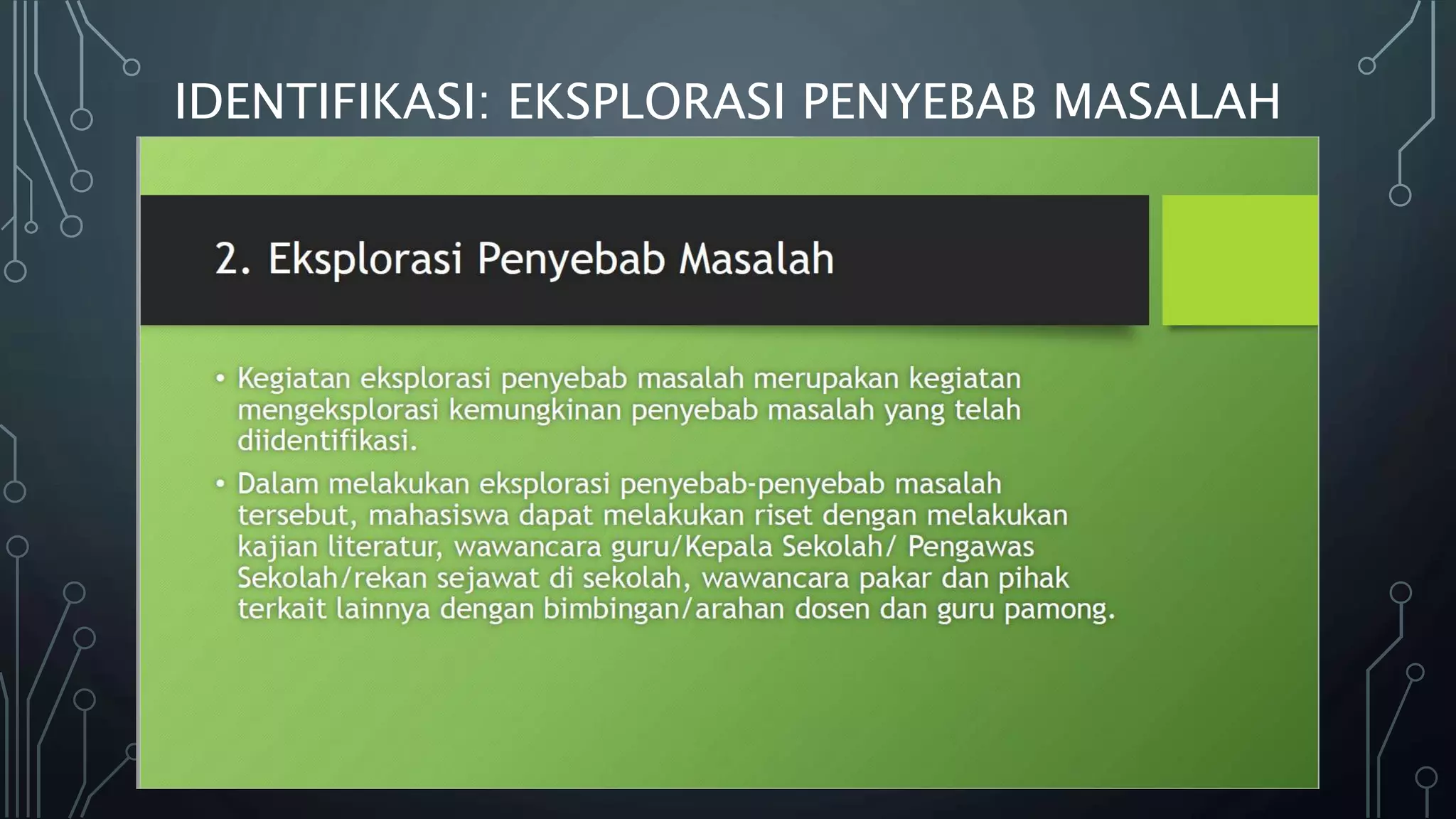 IDENTIFIKASI: EKSPLORASI PENYEBAB MASALAH

2. Eksplorasi Penyebab Masalah

• Kegiatan eksplorasi penyebab masalah merupakan kegiatan mengeksplorasi kemungkinan penyebab masalah yang telah diidentifikasi.

• Dalam melakukan eksplorasi penyebab-penyebab masalah tersebut, mahasiswa dapat melakukan riset dengan melakukan kajian literatur, wawancara guru/Kepala Sekolah/ Pengawas Sekolah/rekan sejawat di sekolah, wawancara pakar dan pihak terkait lainnya dengan bimbingan/arahan dosen dan guru pamong.